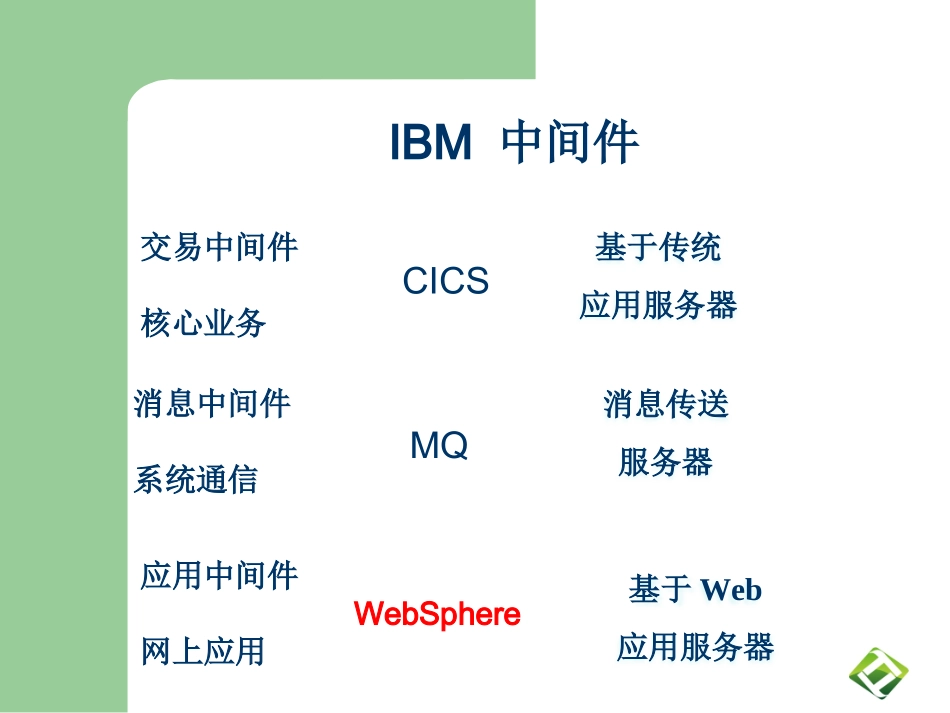 IBM 中间件

交易中间件

核心业务

CICS

基于传统

应用服务器

消息中间件

系统通信

MQ

消息传送

服务器

应用中间件

网上应用

WebSphere

基于 Web

应用服务器